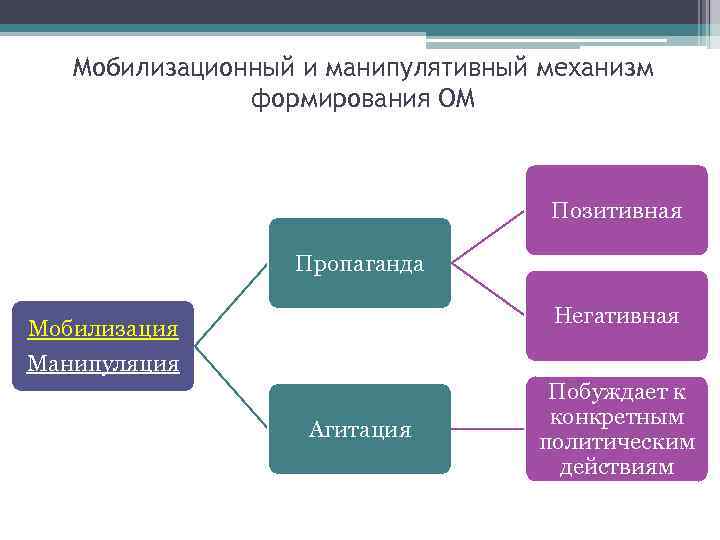 Мобилизационный и манипулятивный механизм формирования ОМ

Мобилизация
Манипуляция

Пропаганда

Агитация

Позитивная

Негативная

Побуждает к конкретным политическим действиям